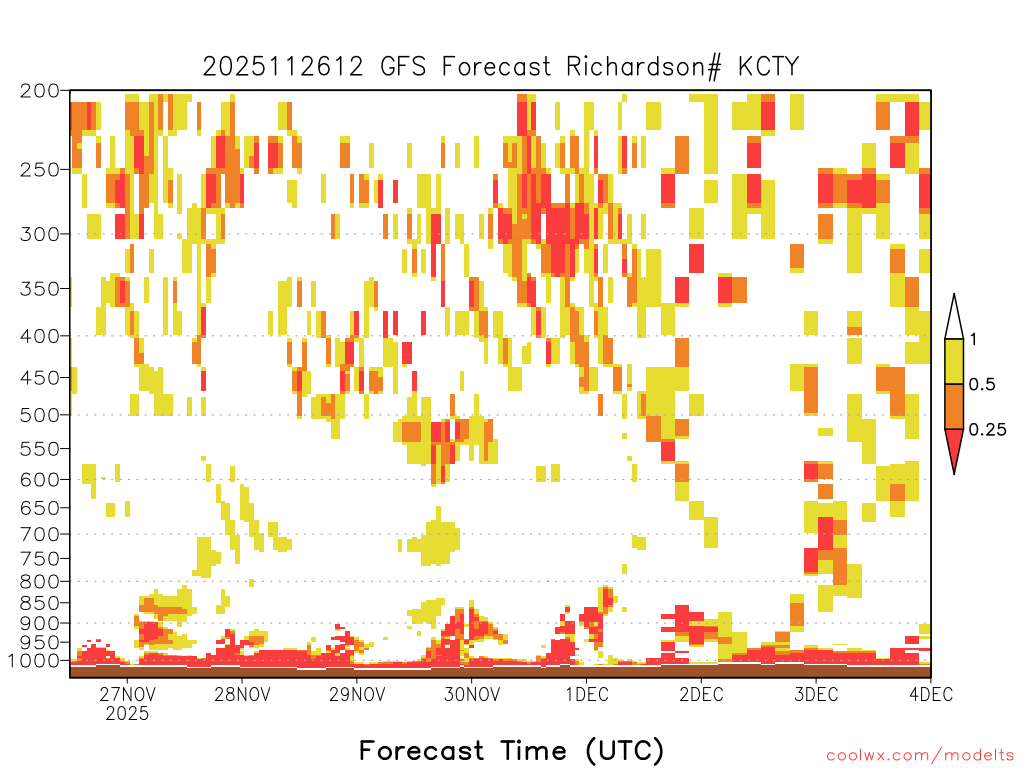 2025112612 GFS Forecast Richardson# KCTY

200
250
300
350
400
450
500
550
600
650
700
750
800
850
900
950
1000

1
0.5
0.25

27NOV
2025
28NOV
29NOV
30NOV
1DEC
2DEC
3DEC
4DEC

Forecast Time (UTC)

coolwx.com/modelts